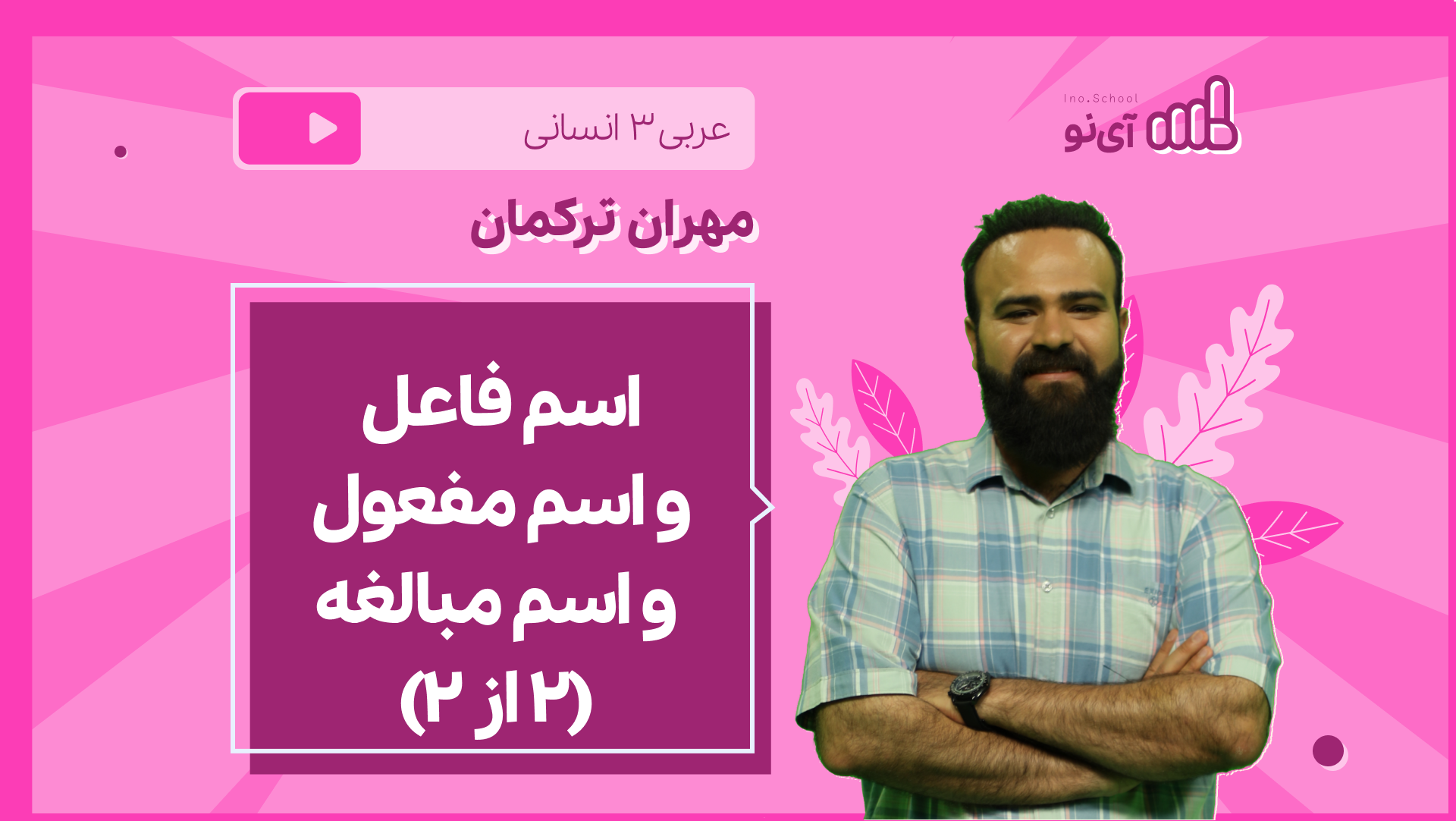 Ino.School
آی‌نو

عربی ۳ انسانی

مهران ترکمان

اسم فاعل
و اسم مفعول
و اسم مبالغه
(۲ از ۲)